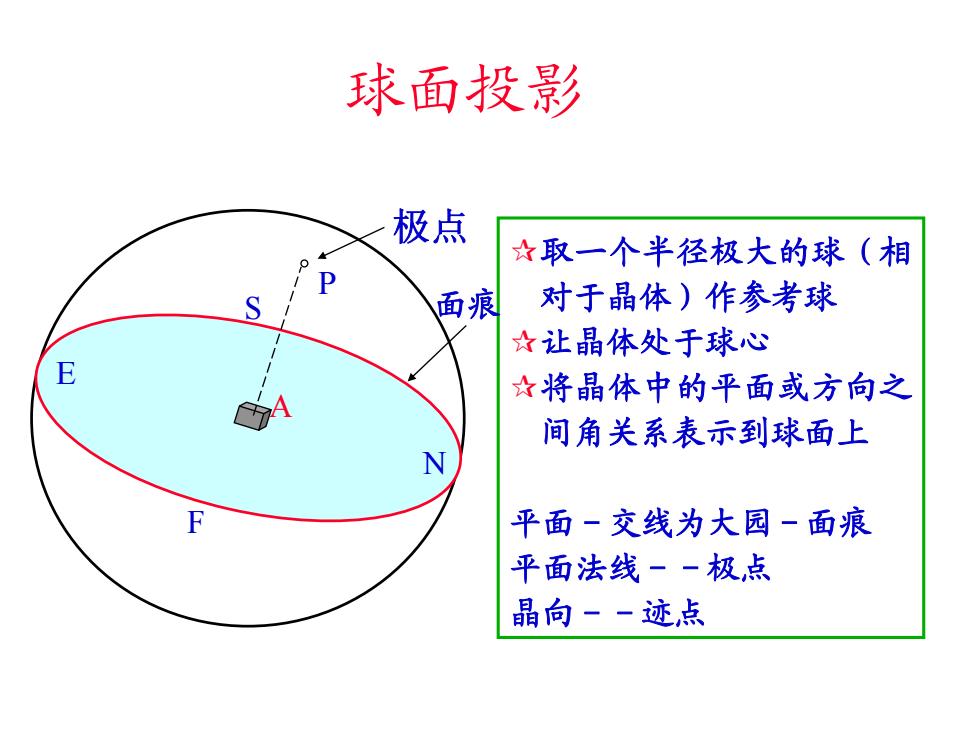 球面投影

极点

P

S

面痕

E

A

N

F

☆取一个半径极大的球（相对于晶体）作参考球
☆让晶体处于球心
☆将晶体中的平面或方向之间角关系表示到球面上

平面－交线为大园－面痕
平面法线－－极点
晶向－－迹点